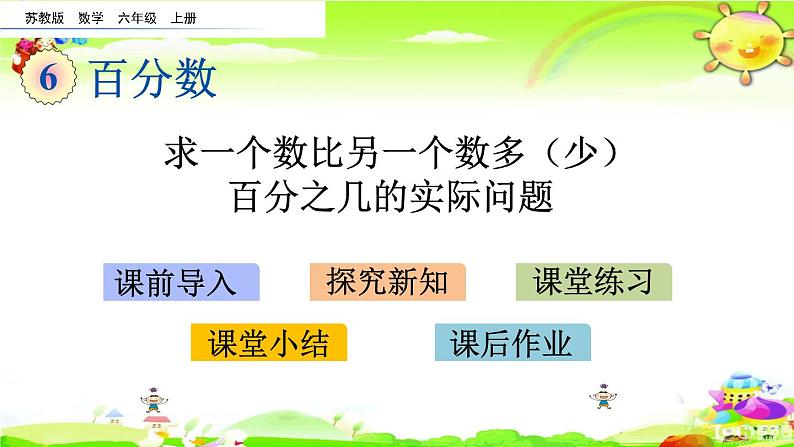 苏教版 数学 六年级 上册

6 百分数

求一个数比另一个数多（少）百分之几的实际问题

课前导入

探究新知

课堂练习

课堂小结

课后作业